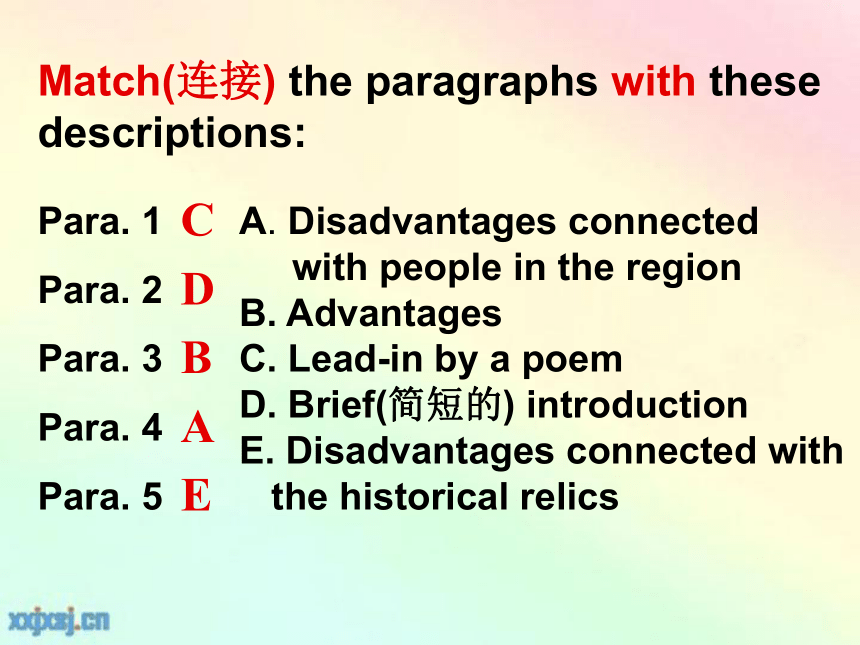 Match(连接) the paragraphs with these descriptions:

Para. 1 C
Para. 2 D
Para. 3 B
Para. 4 A
Para. 5 E

A. Disadvantages connected with people in the region
B. Advantages
C. Lead-in by a poem
D. Brief(简短的) introduction
E. Disadvantages connected with the historical relics

xxjxsj.cn